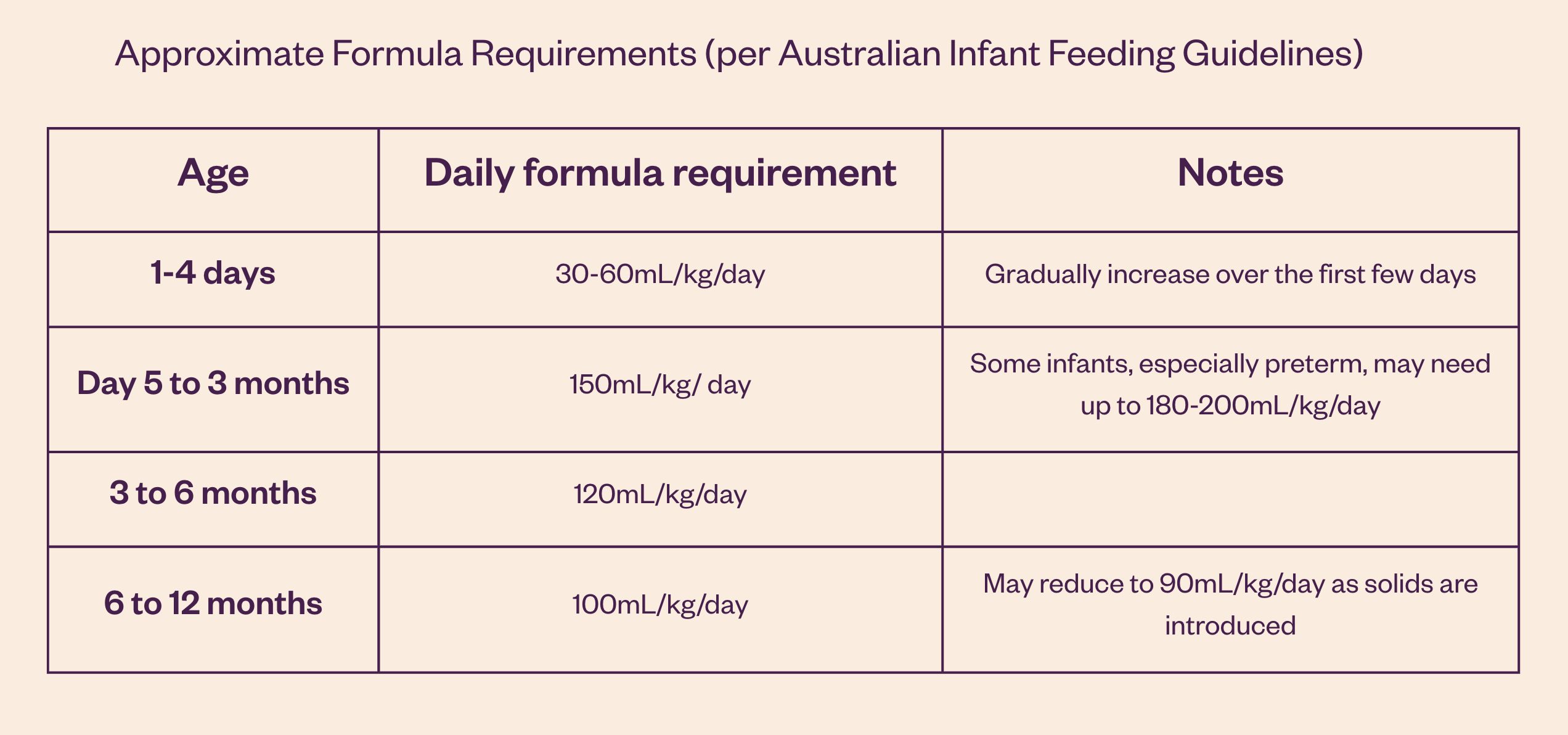 Approximate Formula Requirements (per Australian Infant Feeding Guidelines)

| Age | Daily formula requirement | Notes |
|---|---|---|
| 1-4 days | 30-60mL/kg/day | Gradually increase over the first few days |
| Day 5 to 3 months | 150mL/kg/ day | Some infants, especially preterm, may need up to 180-200mL/kg/day |
| 3 to 6 months | 120mL/kg/day | |
| 6 to 12 months | 100mL/kg/day | May reduce to 90mL/kg/day as solids are introduced |